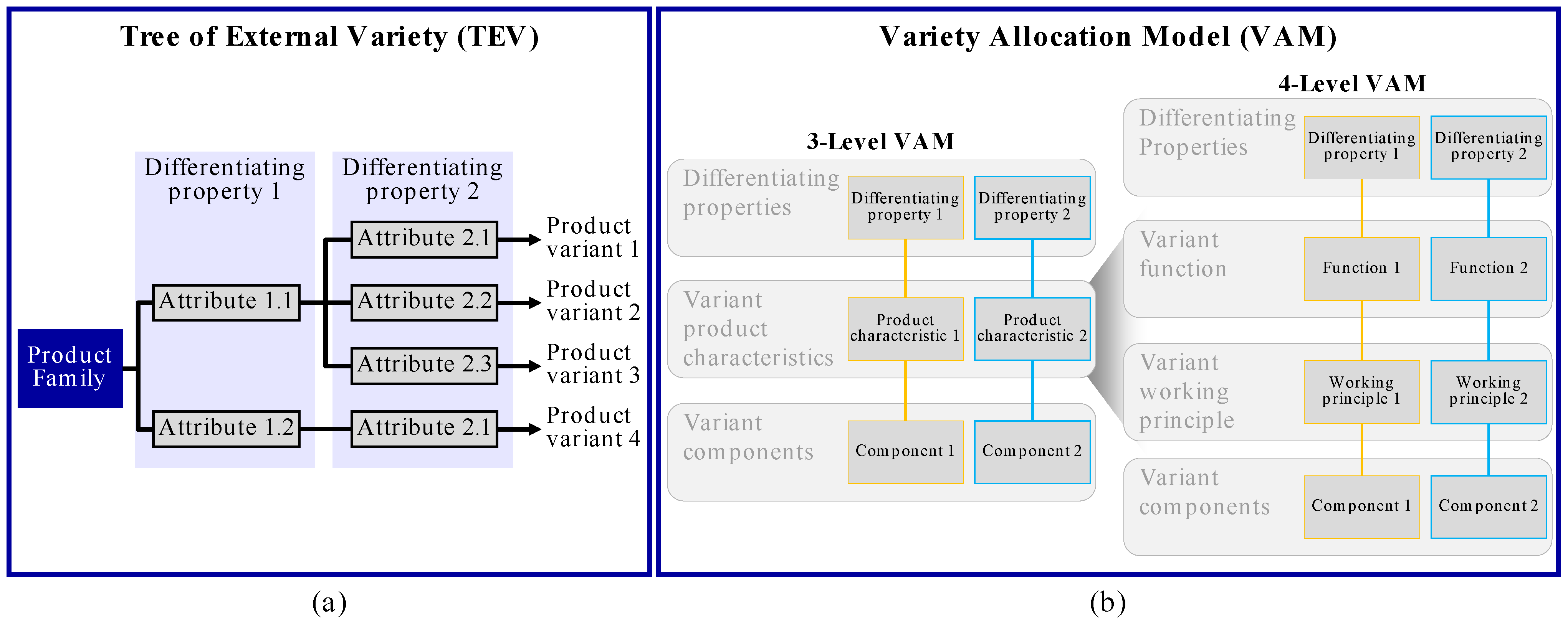 Tree of External Variety (TEV)

Differentiating property 1

Differentiating property 2

Product Family

Attribute 1.1

Attribute 1.2

Attribute 2.1

Attribute 2.2

Attribute 2.3

Attribute 2.1

Product variant 1

Product variant 2

Product variant 3

Product variant 4

(a)

Variety Allocation Model (VAM)

3-Level VAM

Differentiating properties

Differentiating property 1

Differentiating property 2

Variant product characteristics

Product characteristic 1

Product characteristic 2

Variant components

Component 1

Component 2

4-Level VAM

Differentiating Properties

Differentiating property 1

Differentiating property 2

Variant function

Function 1

Function 2

Variant working principle

Working principle 1

Working principle 2

Variant components

Component 1

Component 2

(b)